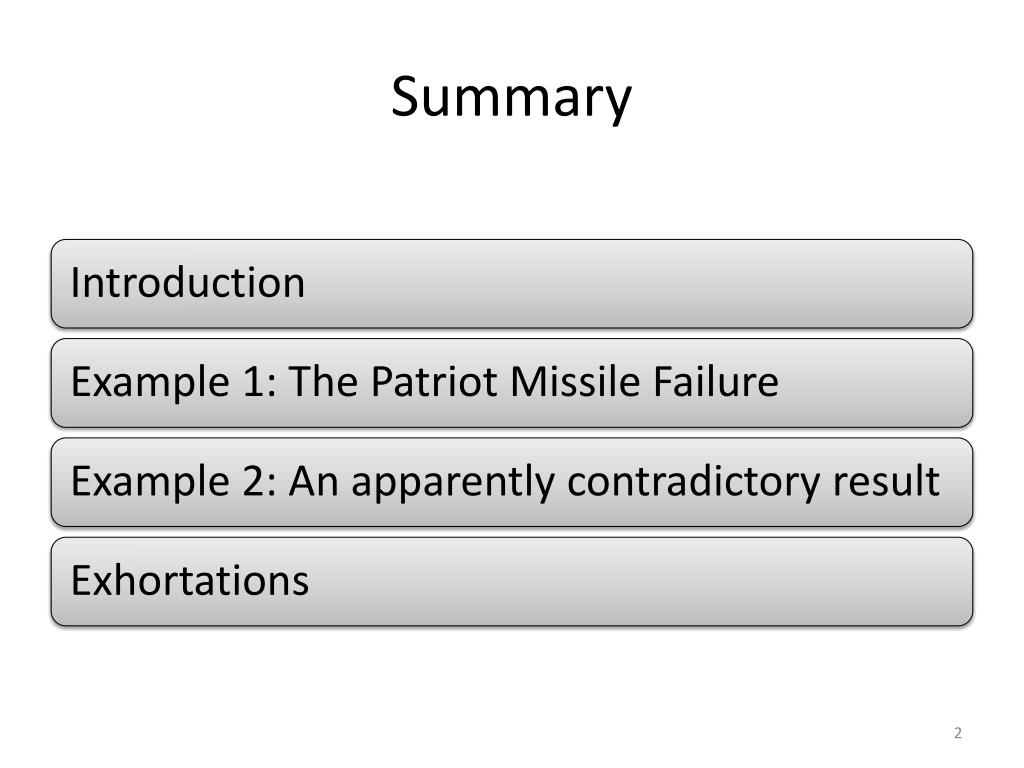 Summary

Introduction

Example 1: The Patriot Missile Failure

Example 2: An apparently contradictory result

Exhortations

2